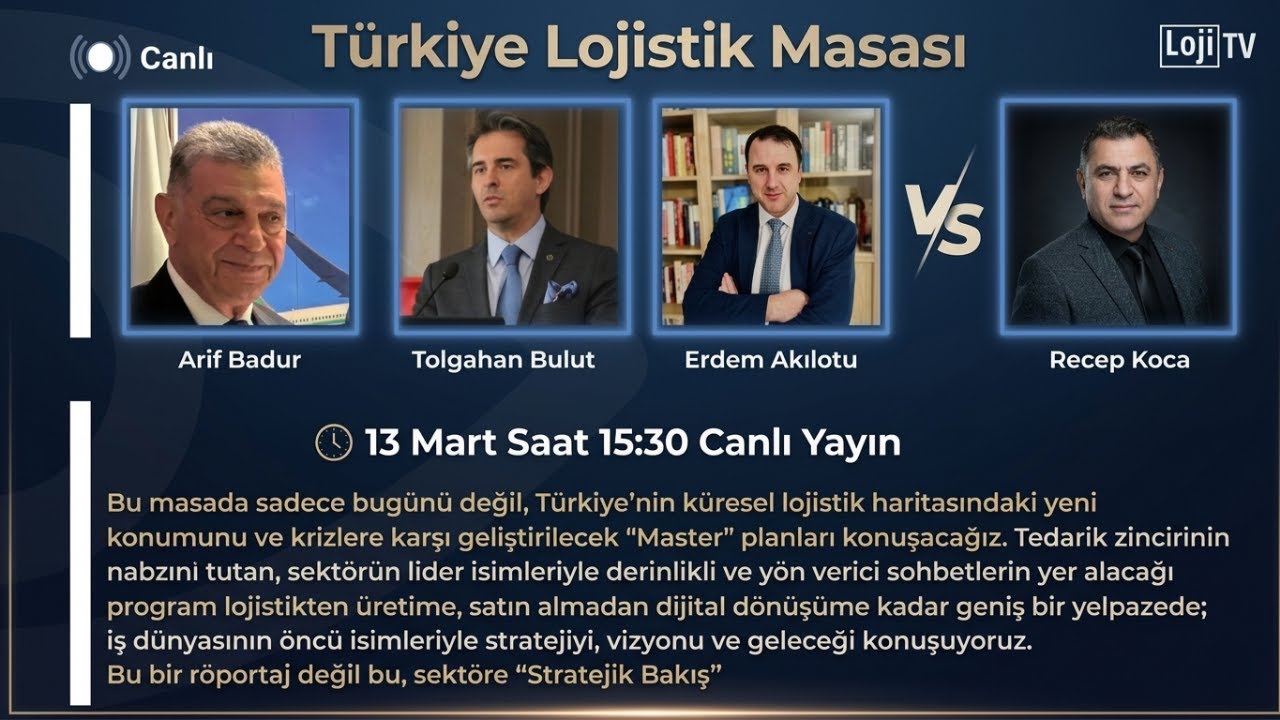 Canlı

Türkiye Lojistik Masası

Loji TV

Arif Badur

Tolgahan Bulut

Erdem Akılotu

VS

Recep Koca

13 Mart Saat 15:30 Canlı Yayın

Bu masada sadece bugünü değil, Türkiye'nin küresel lojistik haritasındaki yeni konumunu ve krizlere karşı geliştirilecek "Master" planları konuşacağız. Tedarik zincirinin nabzını tutan, sektörün lider isimleriyle derinlikli ve yön verici sohbetlerin yer alacağı program lojistikten üretime, satın almadan dijital dönüşüme kadar geniş bir yelpazede; iş dünyasının öncü isimleriyle stratejiyi, vizyonu ve geleceği konuşuyoruz.
Bu bir röportaj değil bu, sektöre "Stratejik Bakış"